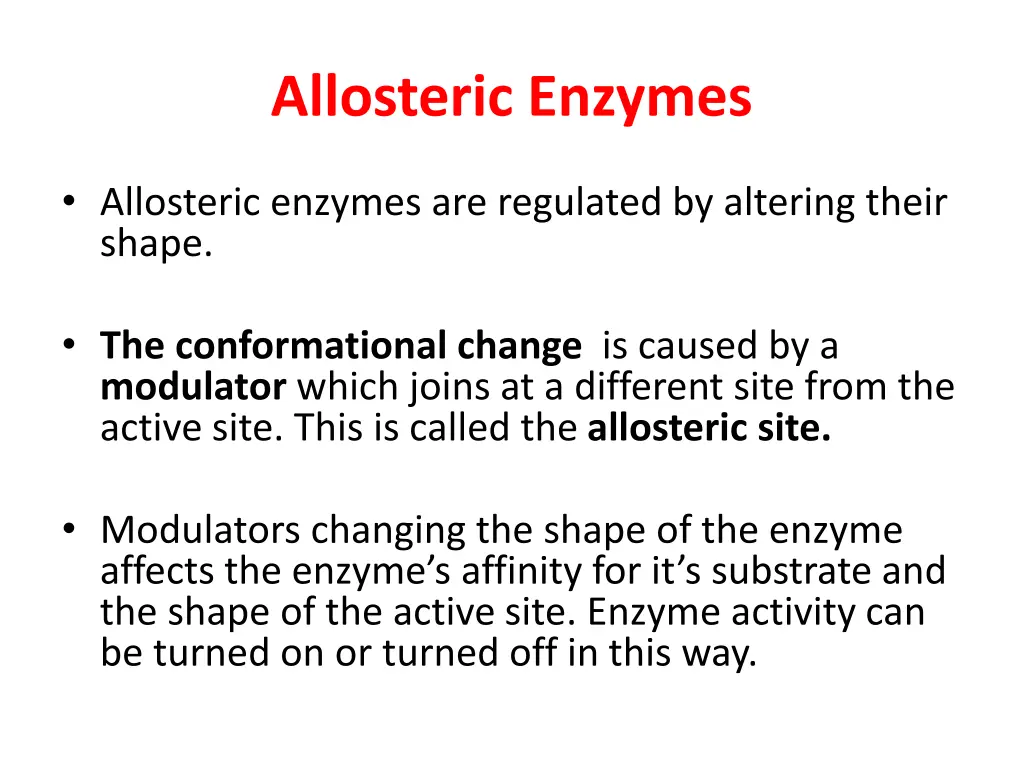 Allosteric Enzymes

• Allosteric enzymes are regulated by altering their shape.

• The conformational change is caused by a modulator which joins at a different site from the active site. This is called the allosteric site.

• Modulators changing the shape of the enzyme affects the enzyme's affinity for it's substrate and the shape of the active site. Enzyme activity can be turned on or turned off in this way.